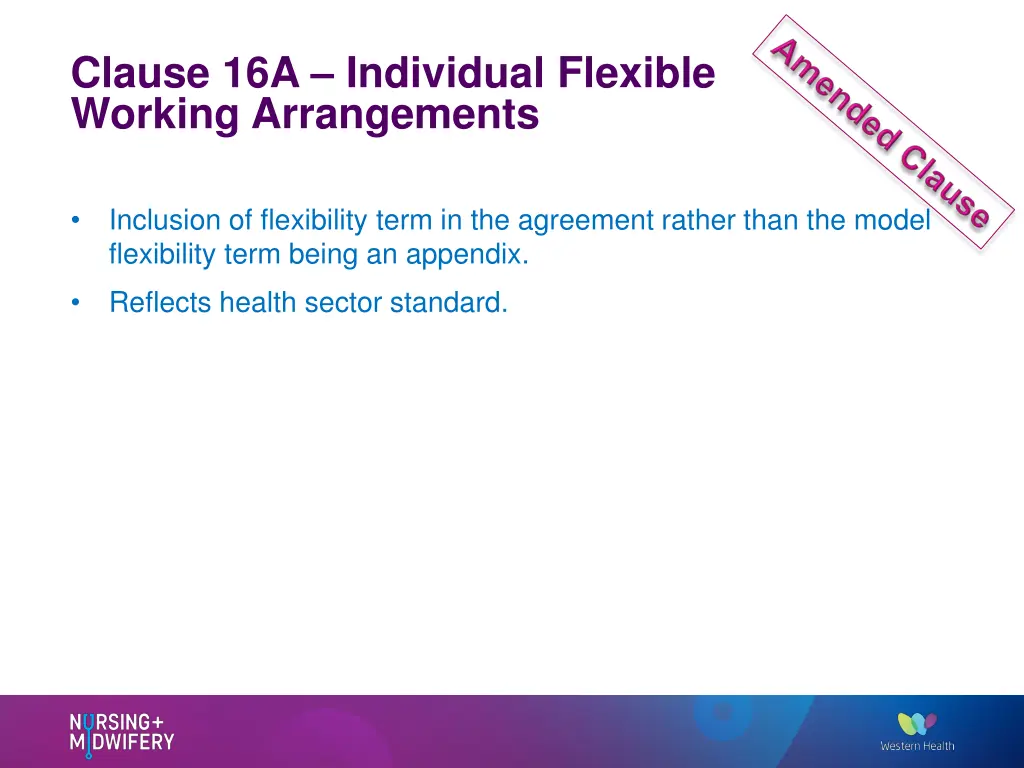 Clause 16A – Individual Flexible Working Arrangements

Amended Clause

• Inclusion of flexibility term in the agreement rather than the model flexibility term being an appendix.

• Reflects health sector standard.

NURSING+ MIDWIFERY

Western Health